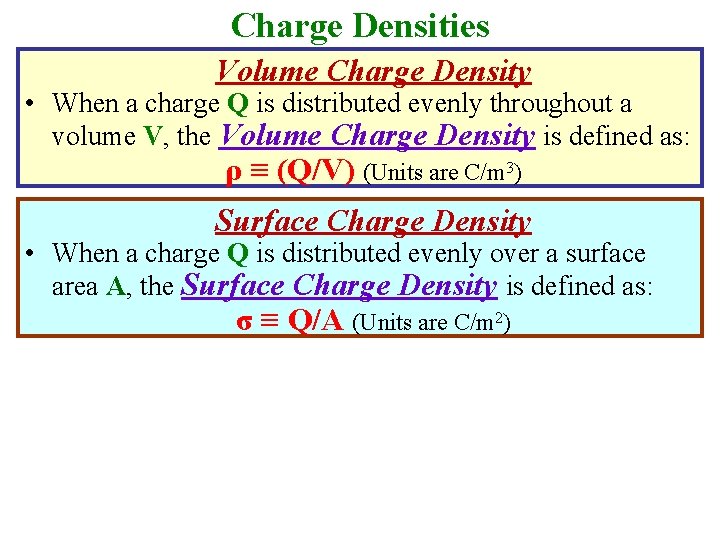 Charge Densities

Volume Charge Density

• When a charge Q is distributed evenly throughout a volume V, the Volume Charge Density is defined as:

$\rho \equiv (Q/V)$ (Units are $C/m^3$)

Surface Charge Density

• When a charge Q is distributed evenly over a surface area A, the Surface Charge Density is defined as:

$\sigma \equiv Q/A$ (Units are $C/m^2$)